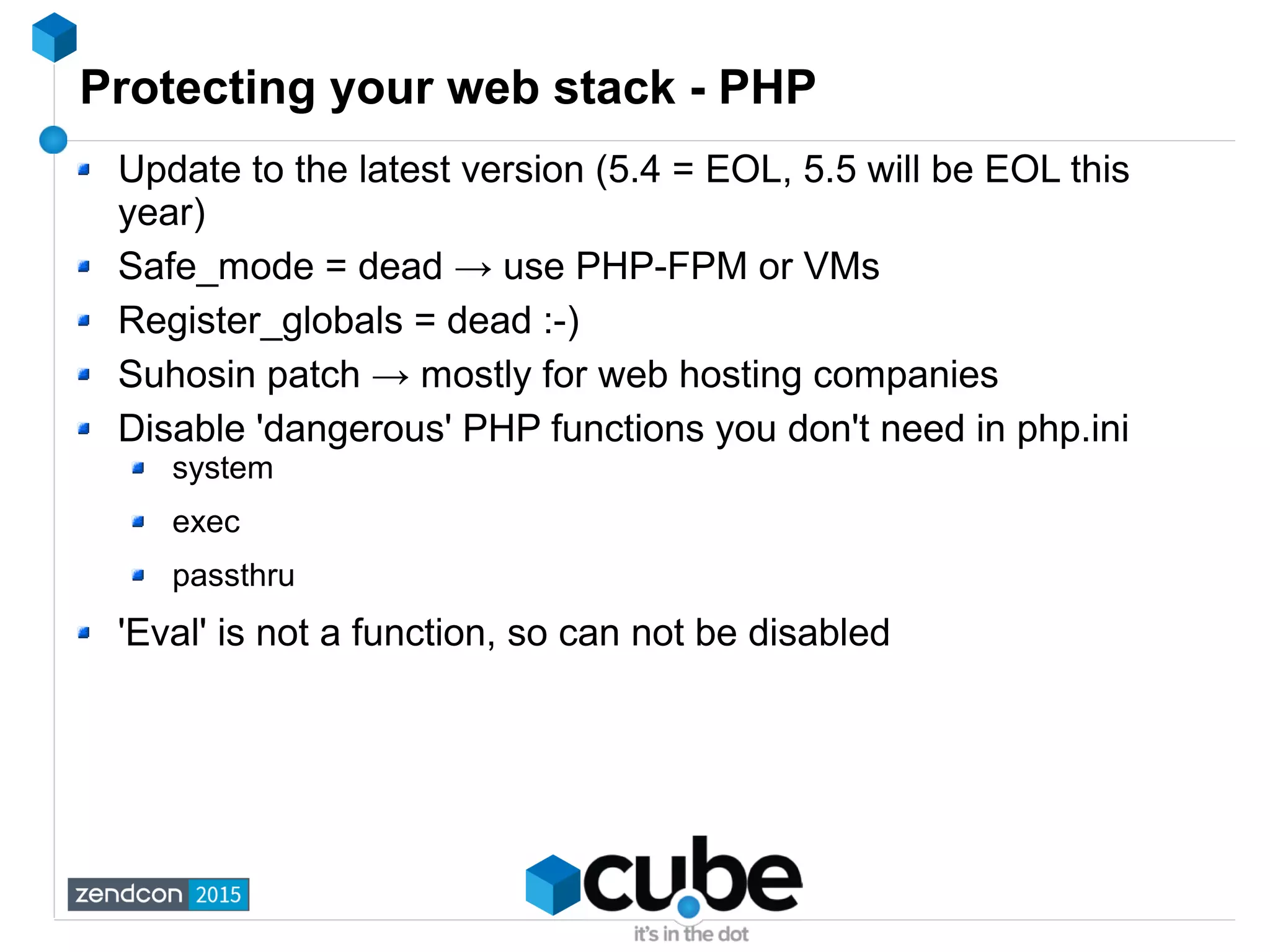 Protecting your web stack - PHP

- Update to the latest version (5.4 = EOL, 5.5 will be EOL this year)
- Safe_mode = dead → use PHP-FPM or VMs
- Register_globals = dead :-)
- Suhosin patch → mostly for web hosting companies
- Disable 'dangerous' PHP functions you don't need in php.ini
  - system
  - exec
  - passthru
- 'Eval' is not a function, so can not be disabled

zendcon 2015

cube
it's in the dot